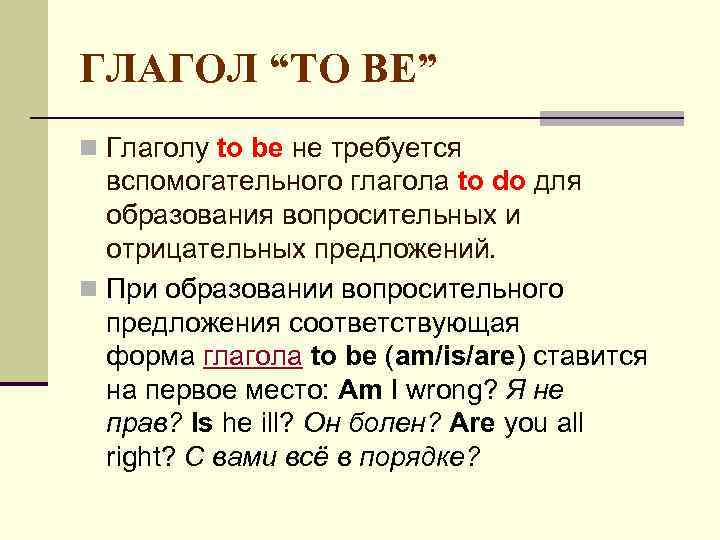 ГЛАГОЛ “TO BE”

Глаголу to be не требуется вспомогательного глагола to do для образования вопросительных и отрицательных предложений.

При образовании вопросительного предложения соответствующая форма глагола to be (am/is/are) ставится на первое место: Am I wrong? Я не прав? Is he ill? Он болен? Are you all right? С вами всё в порядке?